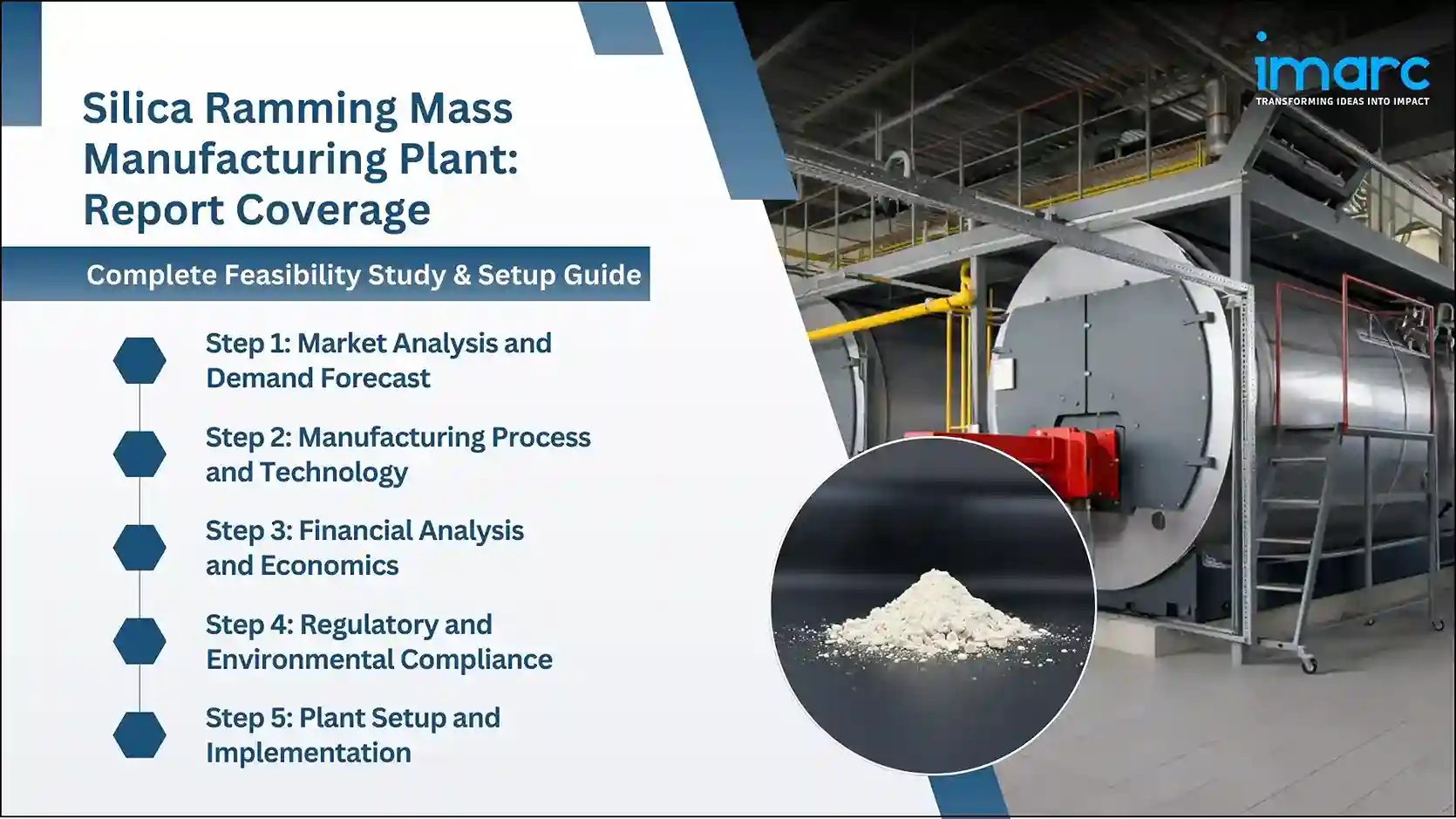 Silica Ramming Mass Manufacturing Plant: Report Coverage

Complete Feasibility Study & Setup Guide

Step 1: Market Analysis and Demand Forecast

Step 2: Manufacturing Process and Technology

Step 3: Financial Analysis and Economics

Step 4: Regulatory and Environmental Compliance

Step 5: Plant Setup and Implementation

imarc
TRANSFORMING IDEAS INTO IMPACT